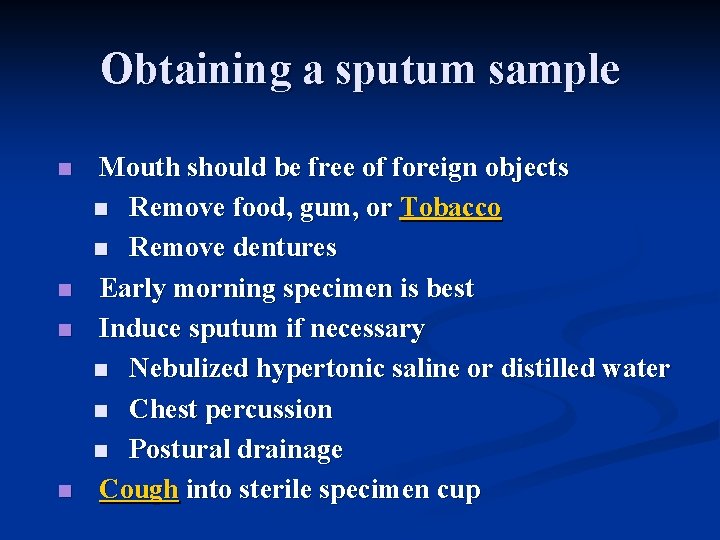 Obtaining a sputum sample

- Mouth should be free of foreign objects
  - Remove food, gum, or Tobacco
  - Remove dentures
- Early morning specimen is best
- Induce sputum if necessary
  - Nebulized hypertonic saline or distilled water
  - Chest percussion
  - Postural drainage
- Cough into sterile specimen cup